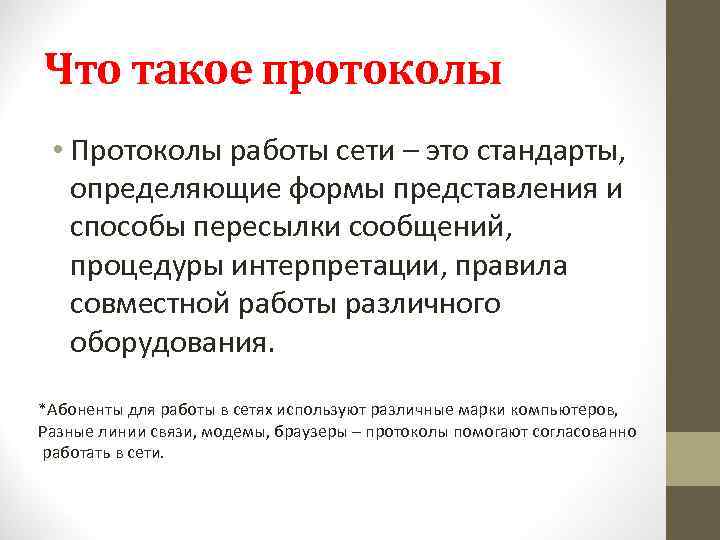 Что такое протоколы

• Протоколы работы сети – это стандарты, определяющие формы представления и способы пересылки сообщений, процедуры интерпретации, правила совместной работы различного оборудования.

*Абоненты для работы в сетях используют различные марки компьютеров, Разные линии связи, модемы, браузеры – протоколы помогают согласованно работать в сети.